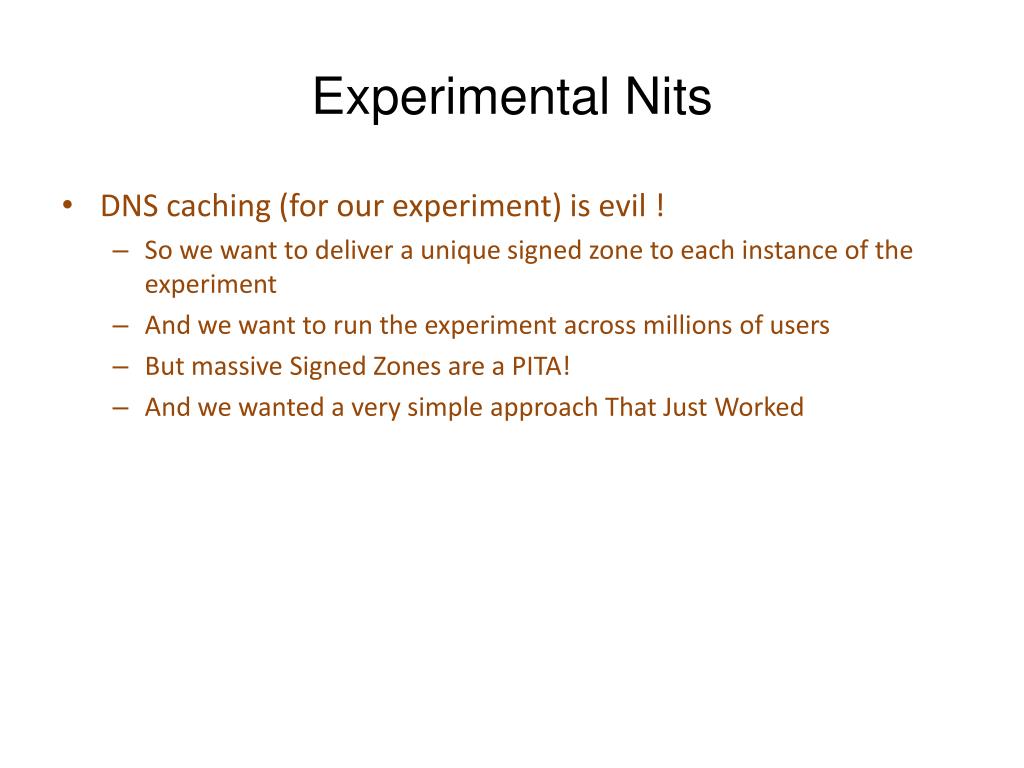 Experimental Nits

• DNS caching (for our experiment) is evil !
  – So we want to deliver a unique signed zone to each instance of the experiment
  – And we want to run the experiment across millions of users
  – But massive Signed Zones are a PITA!
  – And we wanted a very simple approach That Just Worked